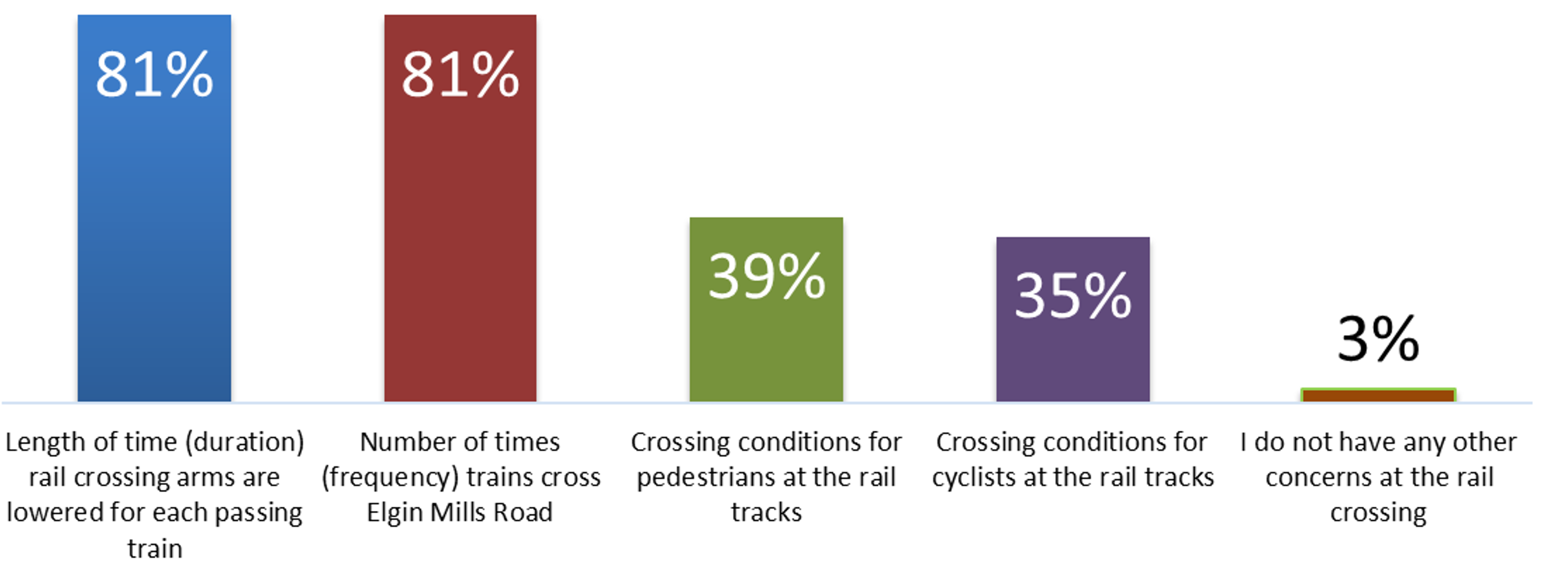 81%

81%

39%

35%

3%

Length of time (duration) rail crossing arms are lowered for each passing train

Number of times (frequency) trains cross Elgin Mills Road

Crossing conditions for pedestrians at the rail tracks

Crossing conditions for cyclists at the rail tracks

I do not have any other concerns at the rail crossing